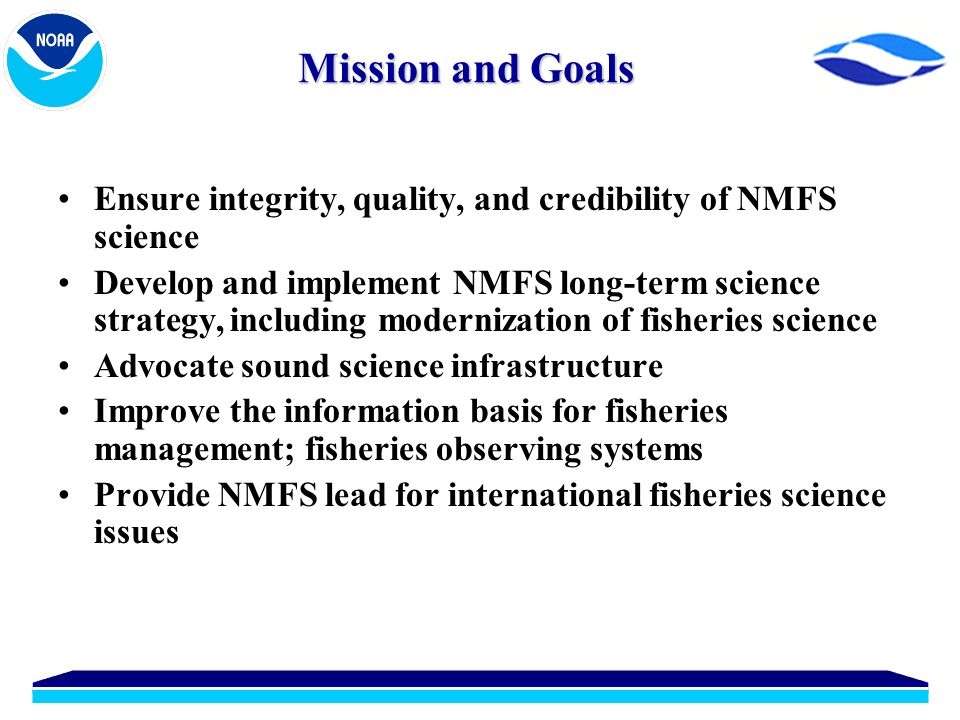 NOAA

Mission and Goals

• Ensure integrity, quality, and credibility of NMFS science
• Develop and implement NMFS long-term science strategy, including modernization of fisheries science
• Advocate sound science infrastructure
• Improve the information basis for fisheries management; fisheries observing systems
• Provide NMFS lead for international fisheries science issues